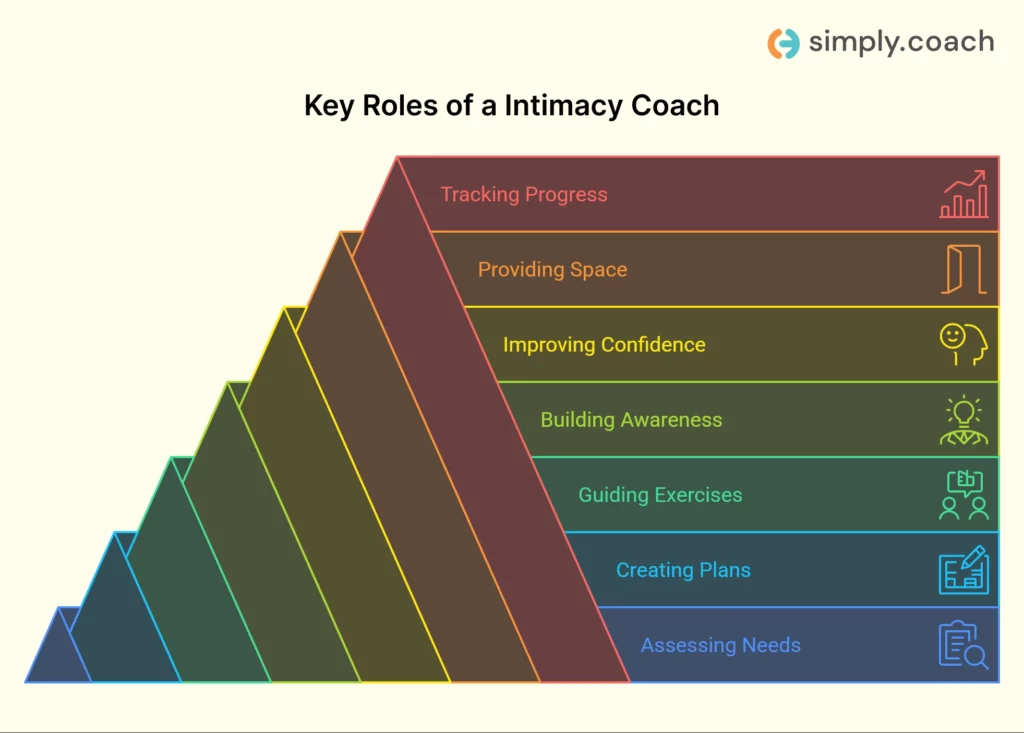 simply.coach

Key Roles of a Intimacy Coach

Tracking Progress

Providing Space

Improving Confidence

Building Awareness

Guiding Exercises

Creating Plans

Assessing Needs